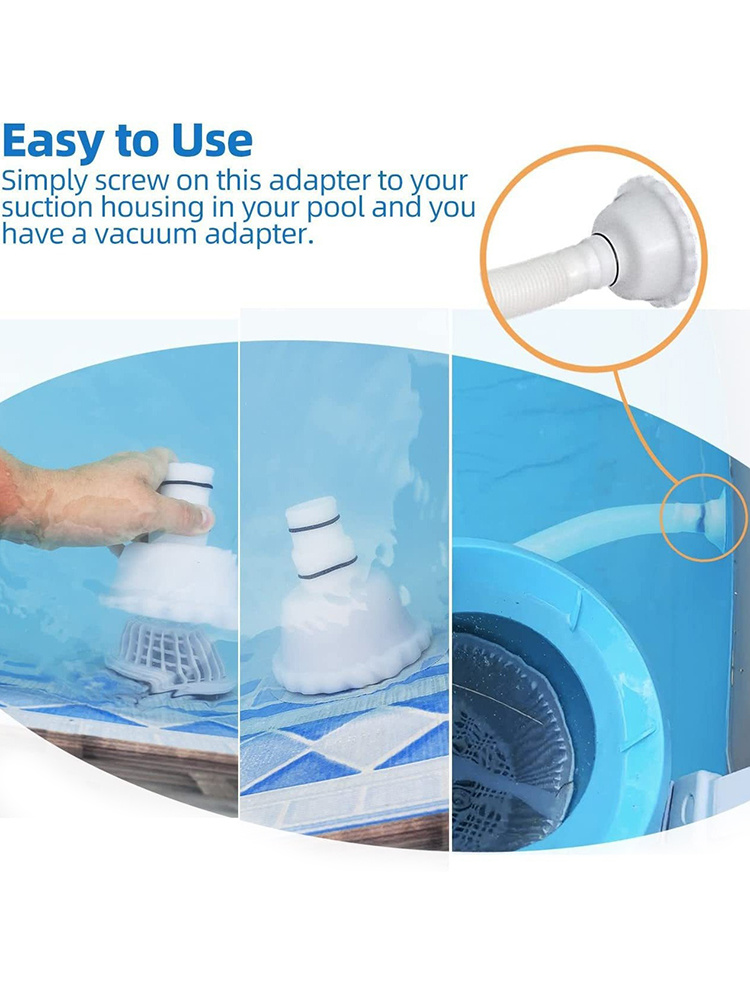 Easy to Use
Simply screw on this adapter to your suction housing in your pool and you have a vacuum adapter.